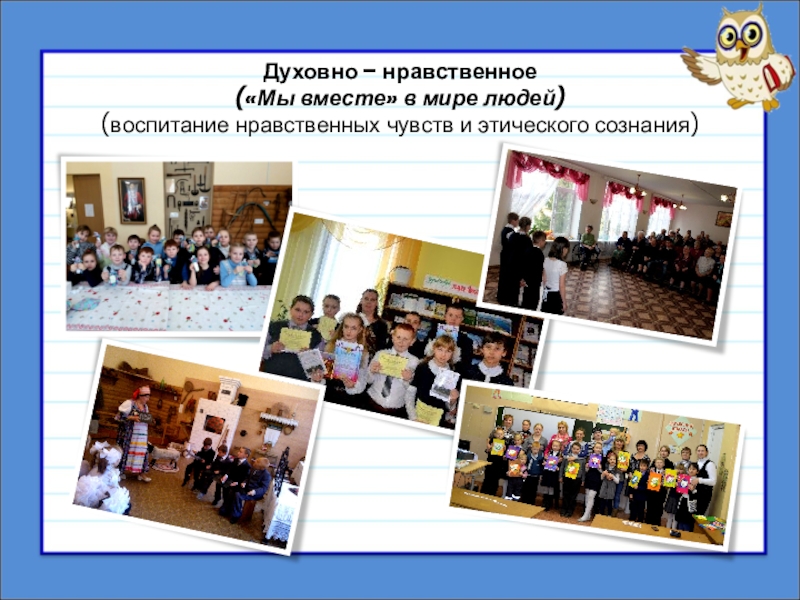 Духовно – нравственное
(«Мы вместе» в мире людей)
(воспитание нравственных чувств и этического сознания)